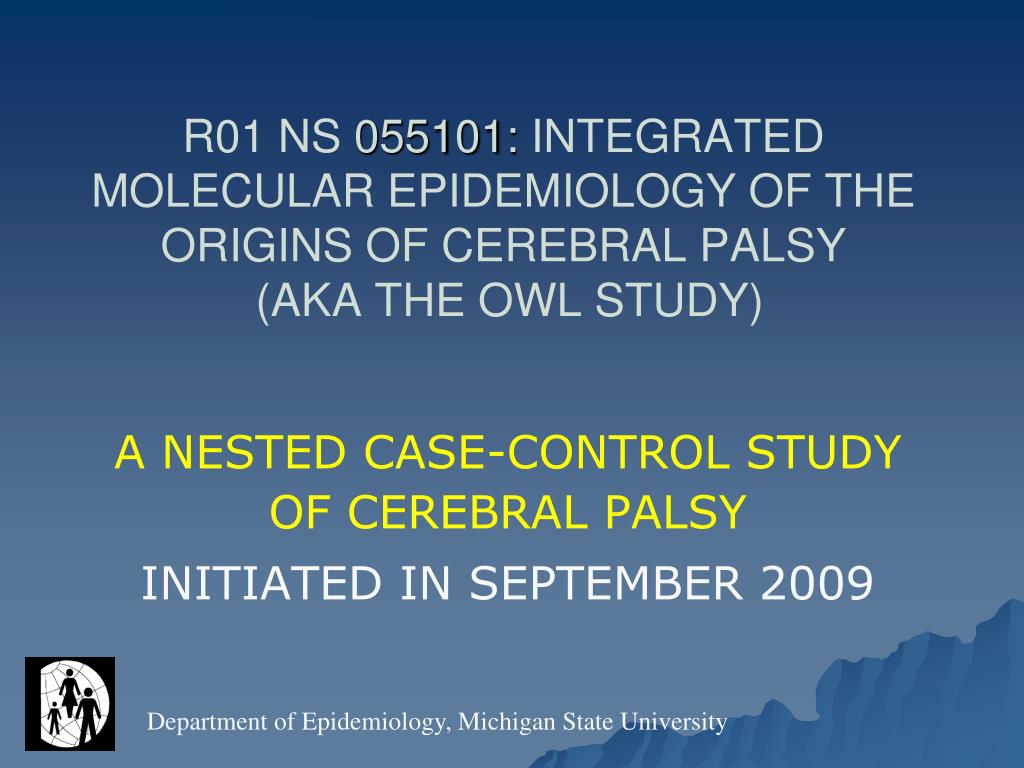 R01 NS 055101: INTEGRATED MOLECULAR EPIDEMIOLOGY OF THE ORIGINS OF CEREBRAL PALSY (AKA THE OWL STUDY)

A NESTED CASE-CONTROL STUDY OF CEREBRAL PALSY

INITIATED IN SEPTEMBER 2009

Department of Epidemiology, Michigan State University